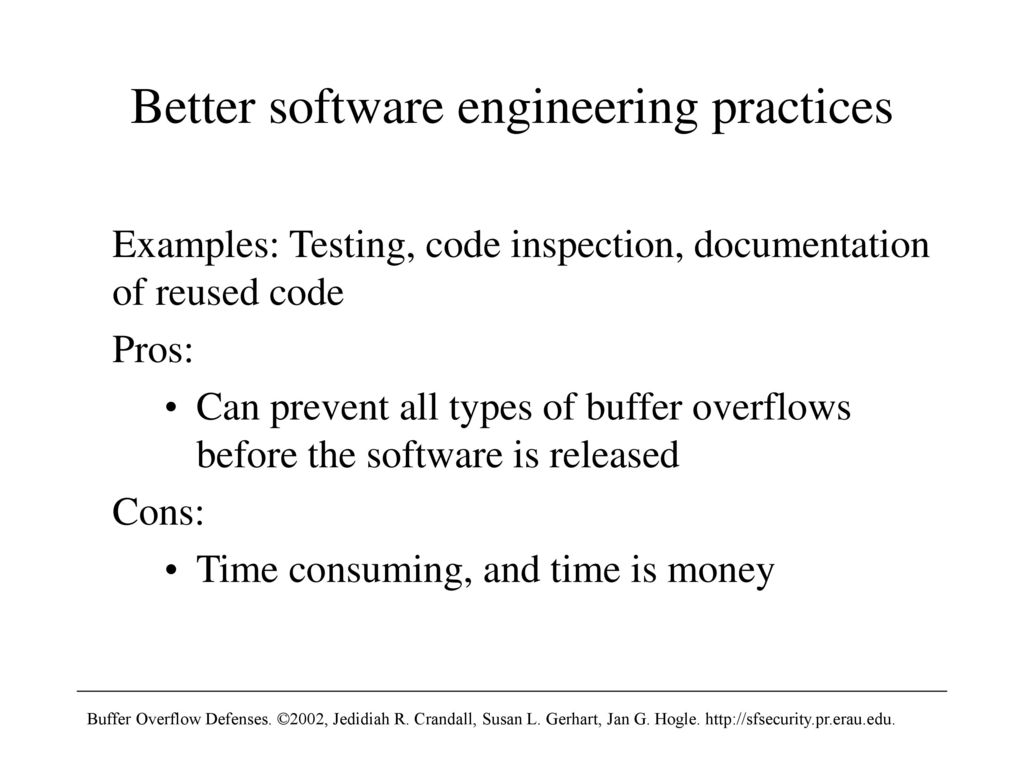 Better software engineering practices

Examples: Testing, code inspection, documentation of reused code

Pros:

• Can prevent all types of buffer overflows before the software is released

Cons:

• Time consuming, and time is money

Buffer Overflow Defenses. ©2002, Jedidiah R. Crandall, Susan L. Gerhart, Jan G. Hogle. http://sfsecurity.pr.erau.edu.